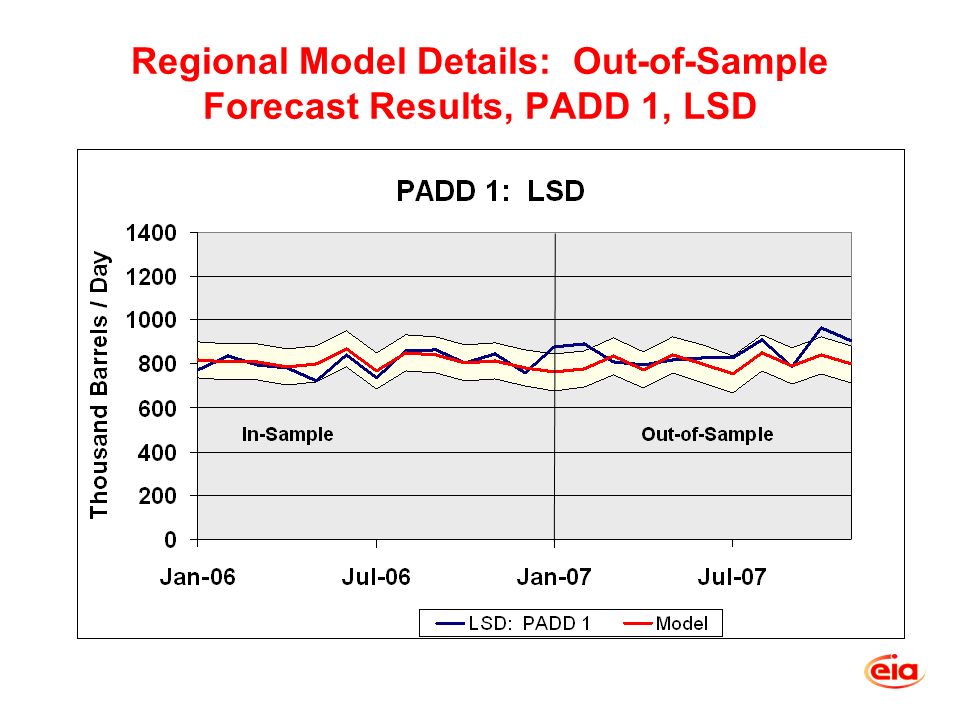 Regional Model Details: Out-of-Sample Forecast Results, PADD 1, LSD

PADD 1: LSD

Thousand Barrels / Day

1400
1200
1000
800
600
400
200
0

In-Sample

Out-of-Sample

Jan-06
Jul-06
Jan-07
Jul-07

LSD: PADD 1
Model

eia